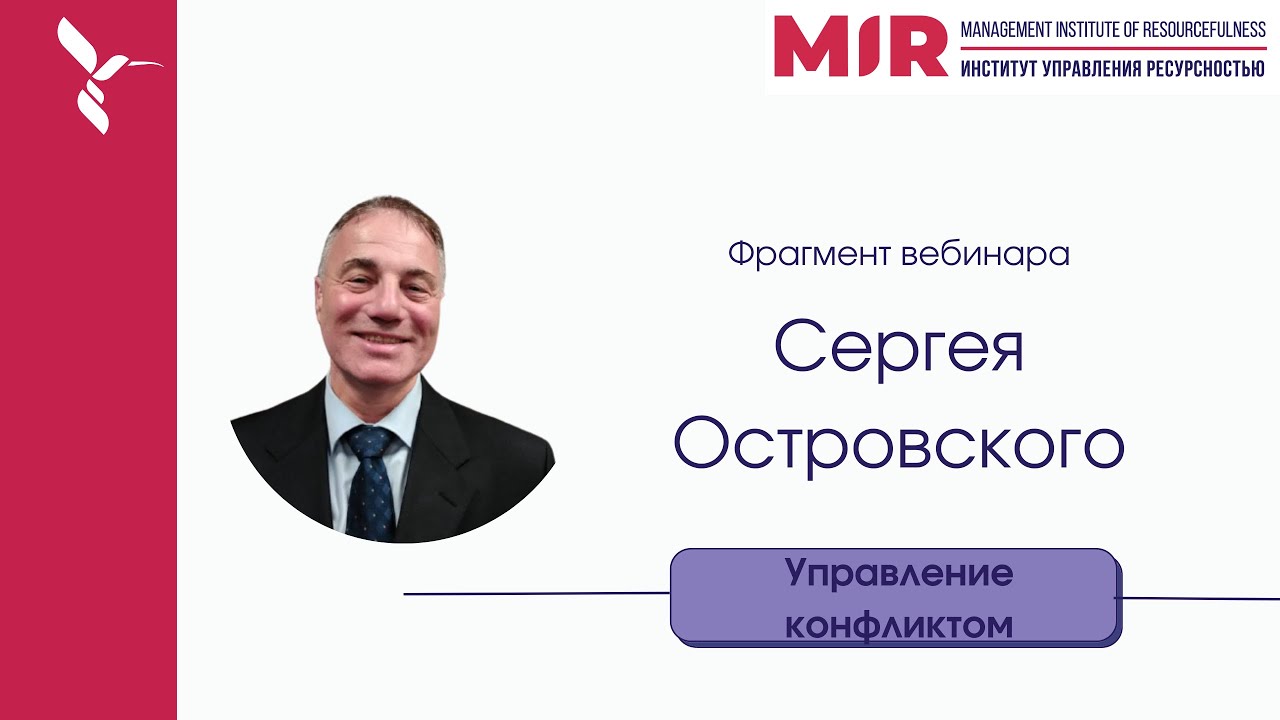 MIR MANAGEMENT INSTITUTE OF RESOURCEFULNESS
ИНСТИТУТ УПРАВЛЕНИЯ РЕСУРСНОСТЬЮ

Фрагмент вебинара

Сергея Островского

Управление конфликтом